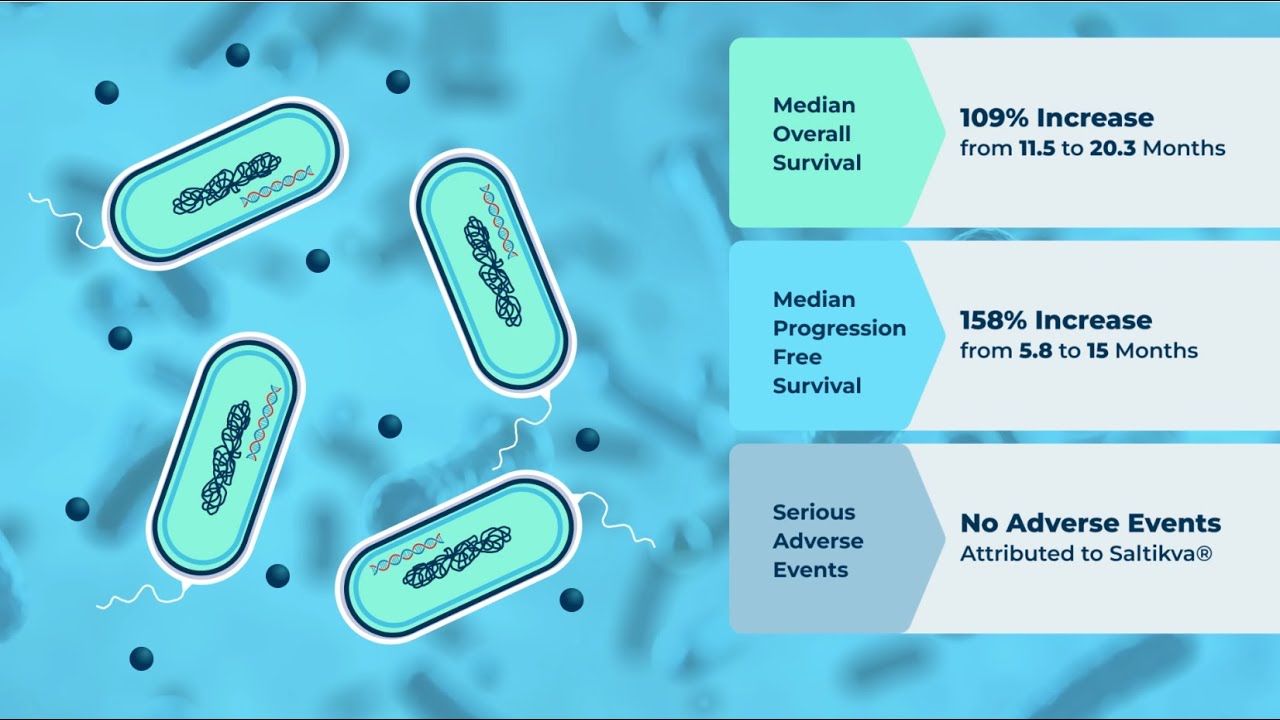 Median Overall Survival

109% Increase
from 11.5 to 20.3 Months

Median Progression Free Survival

158% Increase
from 5.8 to 15 Months

Serious Adverse Events

No Adverse Events
Attributed to Saltikva®